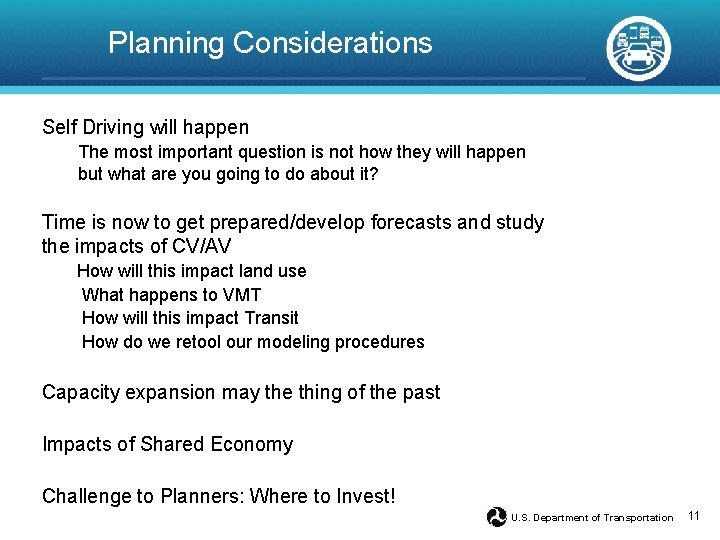 Planning Considerations

Self Driving will happen

The most important question is not how they will happen but what are you going to do about it?

Time is now to get prepared/develop forecasts and study the impacts of CV/AV

How will this impact land use

What happens to VMT

How will this impact Transit

How do we retool our modeling procedures

Capacity expansion may the thing of the past

Impacts of Shared Economy

Challenge to Planners: Where to Invest!

U.S. Department of Transportation 11